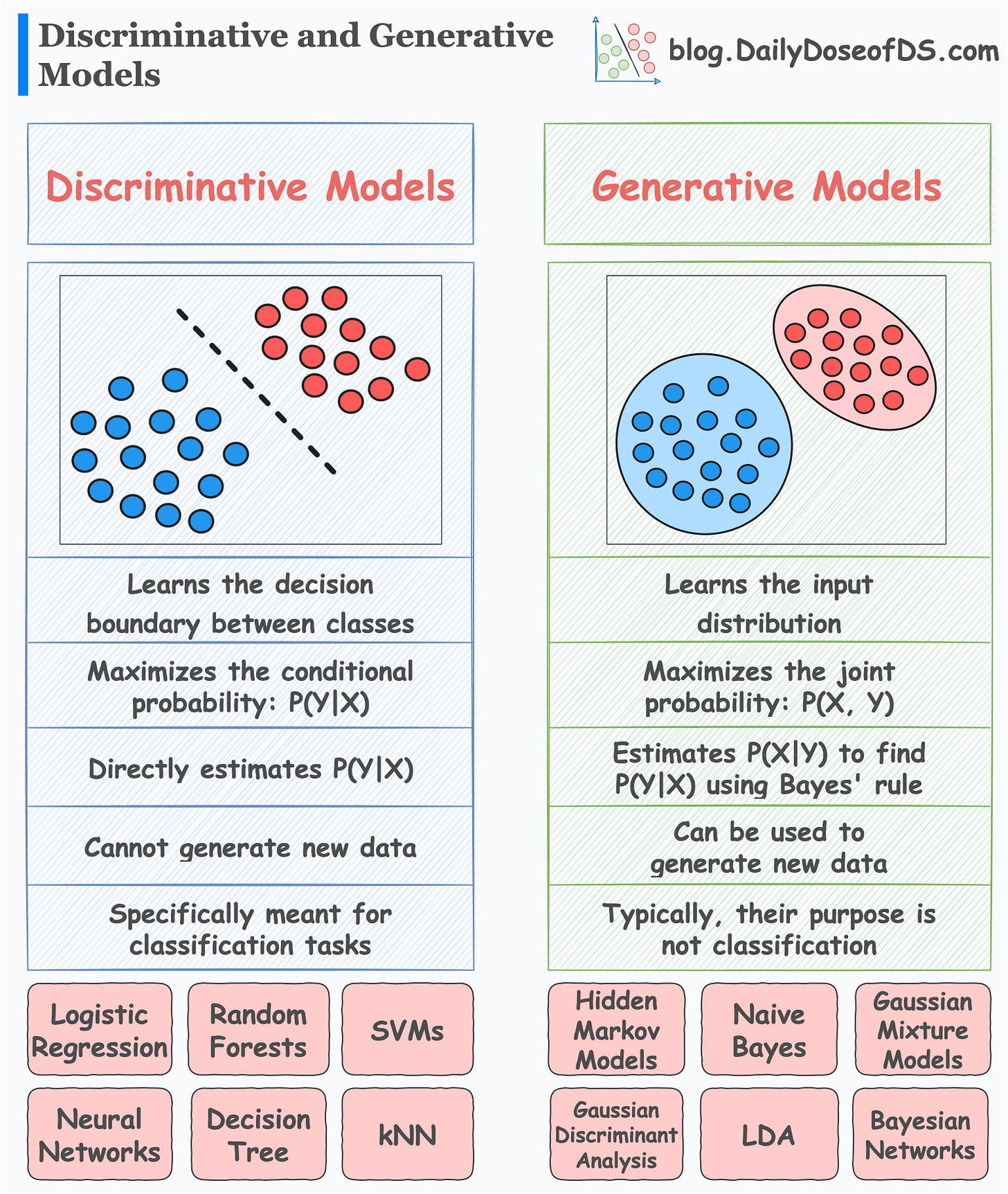 Discriminative and Generative Models

blog.DailyDoseofDS.com

Discriminative Models

Learns the decision boundary between classes

Maximizes the conditional probability: P(Y|X)

Directly estimates P(Y|X)

Cannot generate new data

Specifically meant for classification tasks

Logistic Regression

Random Forests

SVMs

Neural Networks

Decision Tree

kNN

Generative Models

Learns the input distribution

Maximizes the joint probability: P(X, Y)

Estimates P(X|Y) to find P(Y|X) using Bayes' rule

Can be used to generate new data

Typically, their purpose is not classification

Hidden Markov Models

Naive Bayes

Gaussian Mixture Models

Gaussian Discriminant Analysis

LDA

Bayesian Networks